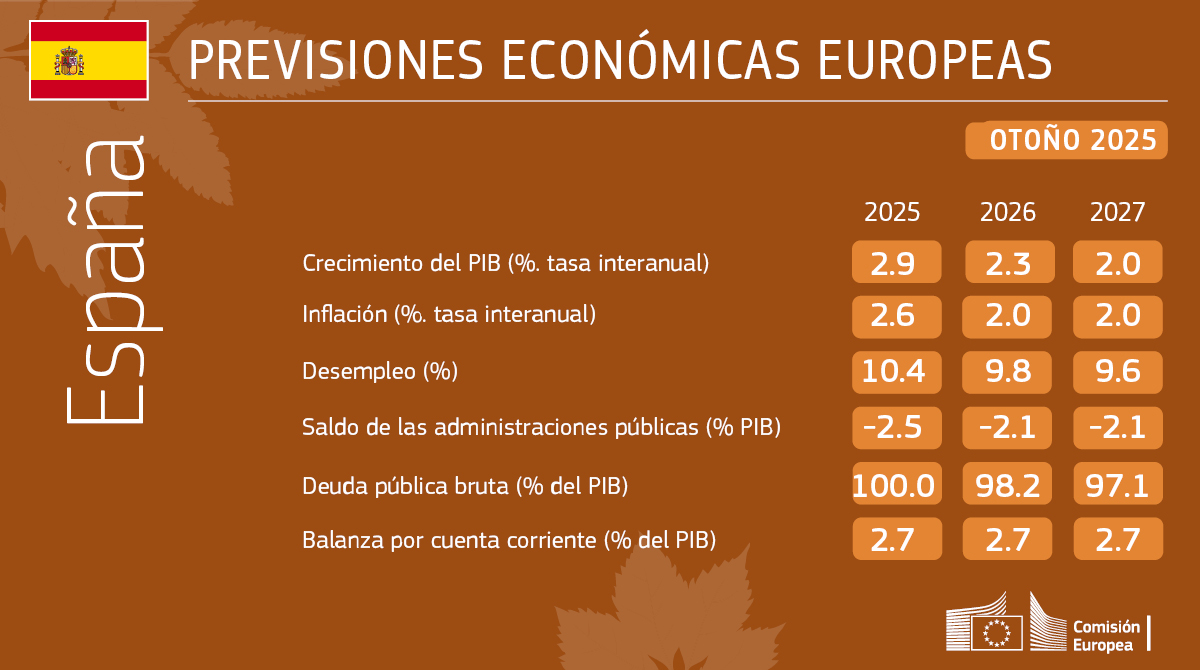 España

PREVISIONES ECONÓMICAS EUROPEAS

OTOÑO 2025

| | 2025 | 2026 | 2027 |
|---|---|---|---|
| Crecimiento del PIB (%. tasa interanual) | 2.9 | 2.3 | 2.0 |
| Inflación (%. tasa interanual) | 2.6 | 2.0 | 2.0 |
| Desempleo (%) | 10.4 | 9.8 | 9.6 |
| Saldo de las administraciones públicas (% PIB) | -2.5 | -2.1 | -2.1 |
| Deuda pública bruta (% del PIB) | 100.0 | 98.2 | 97.1 |
| Balanza por cuenta corriente (% del PIB) | 2.7 | 2.7 | 2.7 |

Comisión Europea